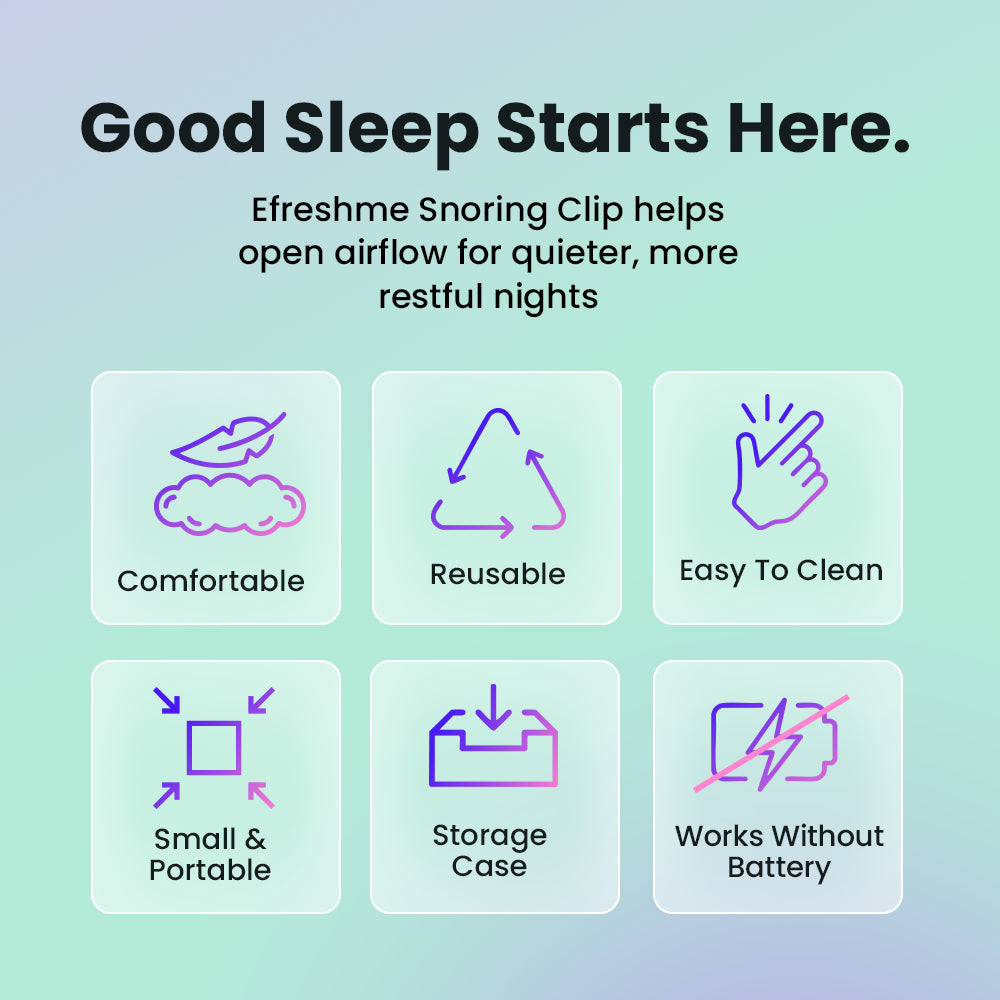 Good Sleep Starts Here.

Efreshme Snoring Clip helps open airflow for quieter, more restful nights

Comfortable

Reusable

Easy To Clean

Small & Portable

Storage Case

Works Without Battery